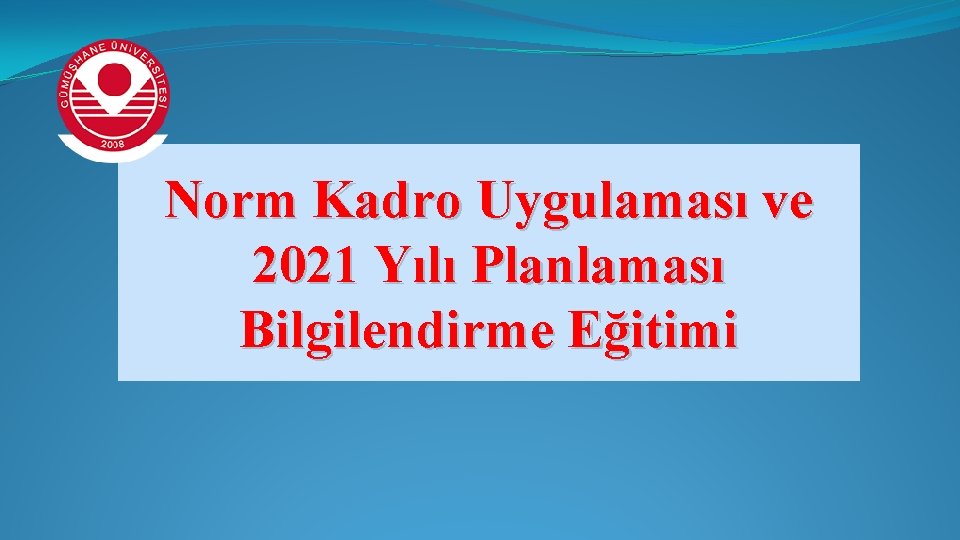 GÜMÜŞHANE ÜNİVERSİTESİ
2008

Norm Kadro Uygulaması ve 2021 Yılı Planlaması Bilgilendirme Eğitimi